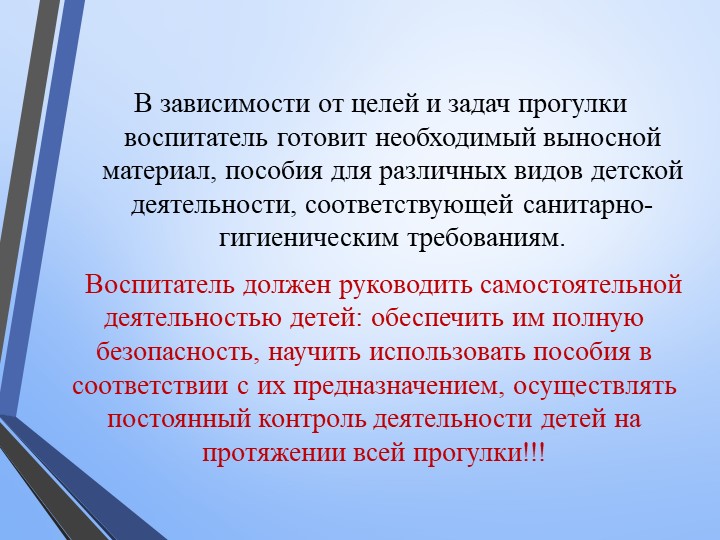 В зависимости от целей и задач прогулки воспитатель готовит необходимый выносной материал, пособия для различных видов детской деятельности, соответствующей санитарно-гигиеническим требованиям.

Воспитатель должен руководить самостоятельной деятельностью детей: обеспечить им полную безопасность, научить использовать пособия в соответствии с их предназначением, осуществлять постоянный контроль деятельности детей на протяжении всей прогулки!!!